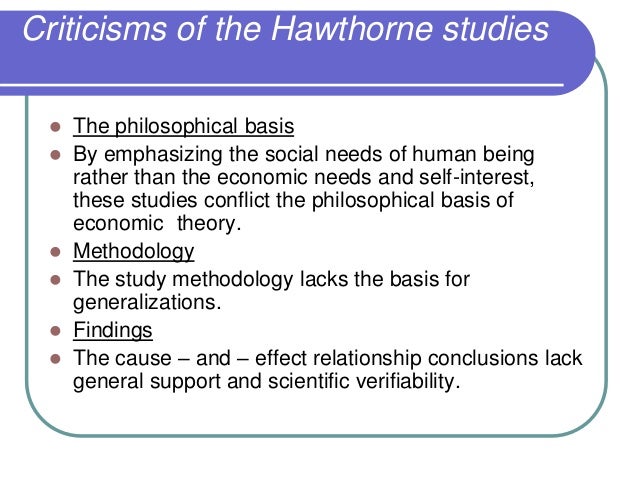 Criticisms of the Hawthorne studies

- The philosophical basis
- By emphasizing the social needs of human being rather than the economic needs and self-interest, these studies conflict the philosophical basis of economic theory.
- Methodology
- The study methodology lacks the basis for generalizations.
- Findings
- The cause – and – effect relationship conclusions lack general support and scientific verifiability.